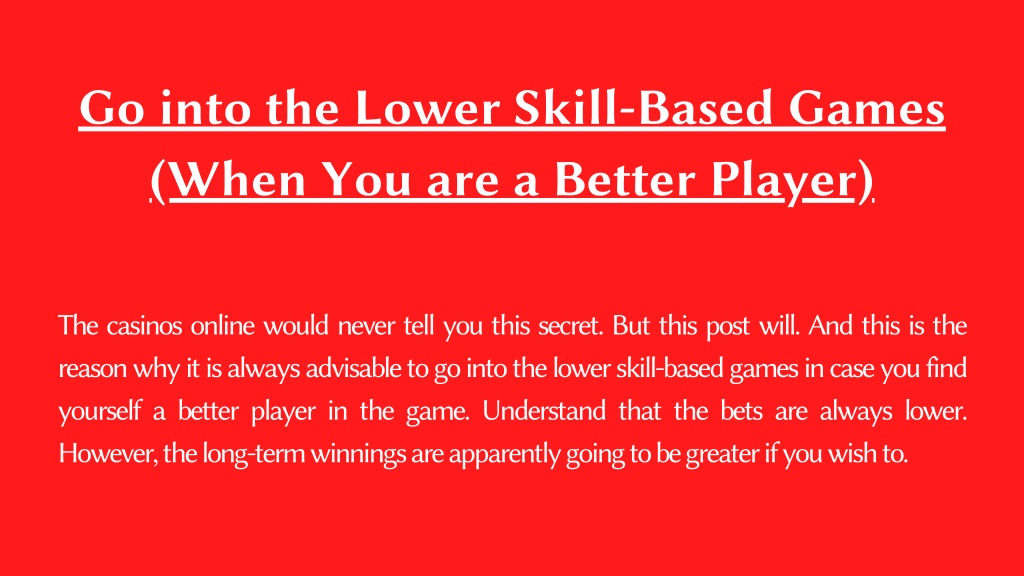 Go into the Lower Skill-Based Games (When You are a Better Player)

The casinos online would never tell you this secret. But this post will. And this is the reason why it is always advisable to go into the lower skill-based games in case you find yourself a better player in the game. Understand that the bets are always lower. However, the long-term winnings are apparently going to be greater if you wish to.